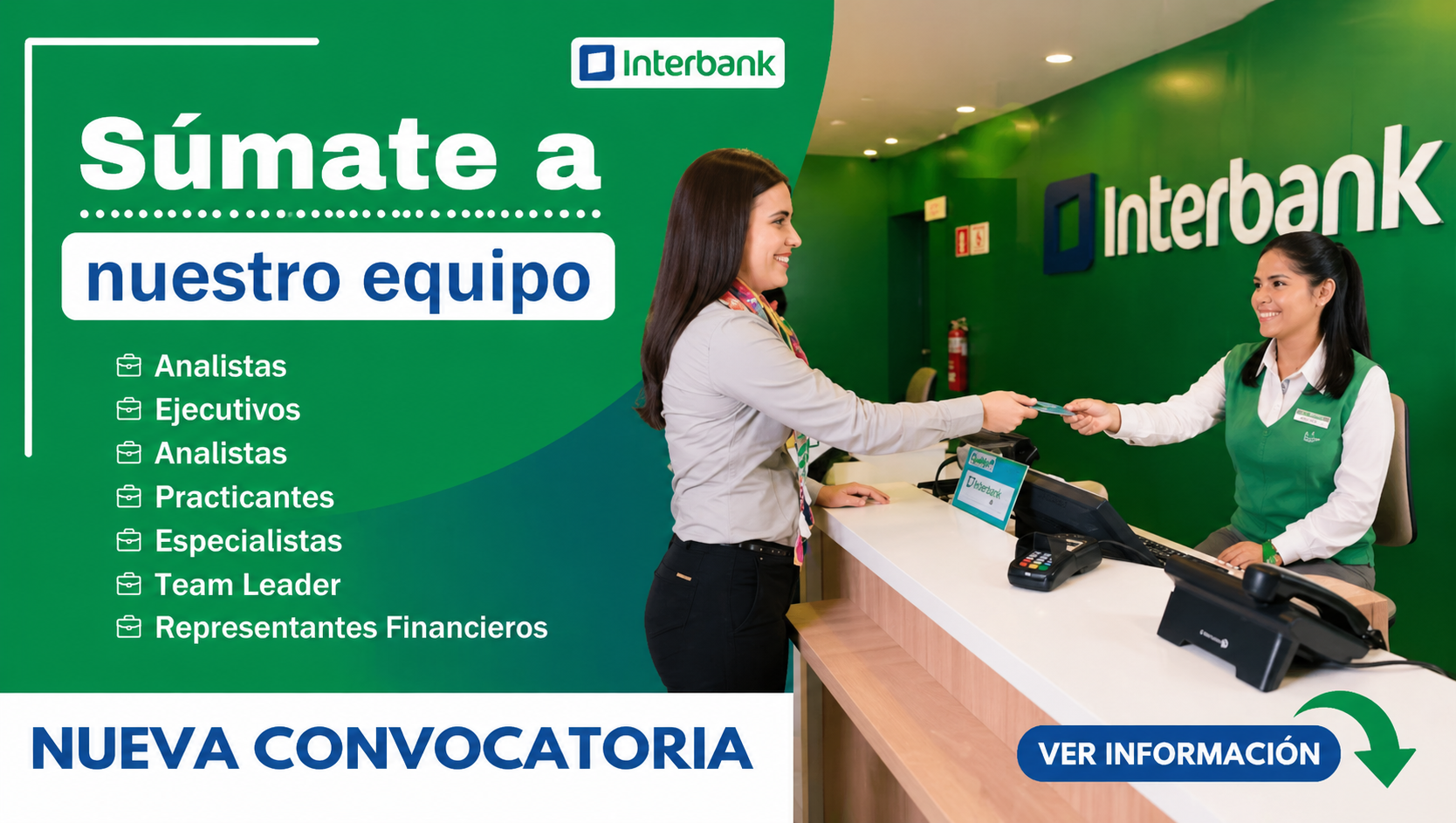 Interbank

Súmate a

nuestro equipo

Analistas
Ejecutivos
Analistas
Practicantes
Especialistas
Team Leader
Representantes Financieros

Interbank

NUEVA CONVOCATORIA

VER INFORMACIÓN